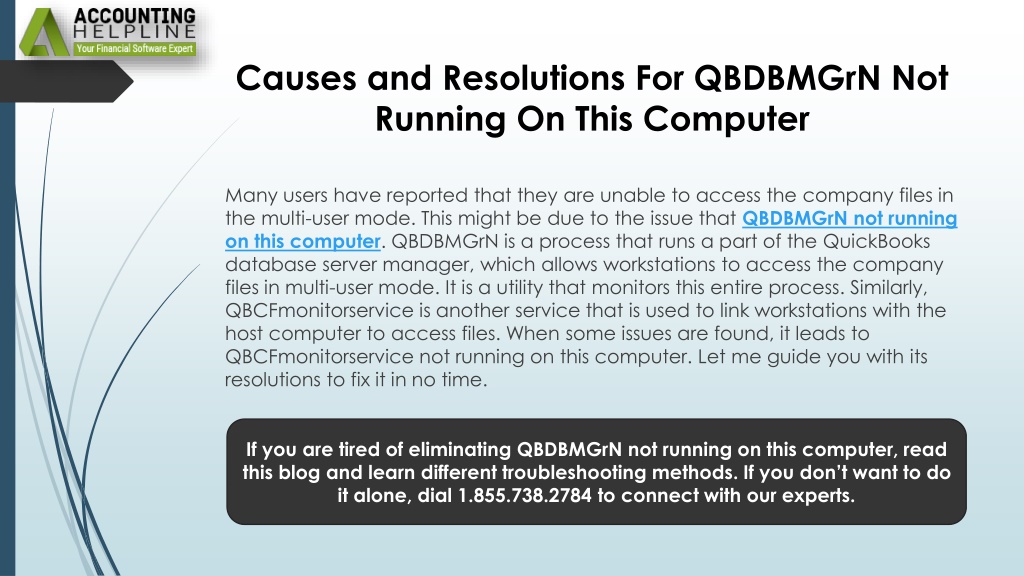 ACCOUNTING
HELPLINE
Your Financial Software Expert

Causes and Resolutions For QBDBMGrN Not Running On This Computer

Many users have reported that they are unable to access the company files in the multi-user mode. This might be due to the issue that QBDBMGrN not running on this computer. QBDBMGrN is a process that runs a part of the QuickBooks database server manager, which allows workstations to access the company files in multi-user mode. It is a utility that monitors this entire process. Similarly, QBCFmonitorservice is another service that is used to link workstations with the host computer to access files. When some issues are found, it leads to QBCFmonitorservice not running on this computer. Let me guide you with its resolutions to fix it in no time.

If you are tired of eliminating QBDBMGrN not running on this computer, read this blog and learn different troubleshooting methods. If you don't want to do it alone, dial 1.855.738.2784 to connect with our experts.